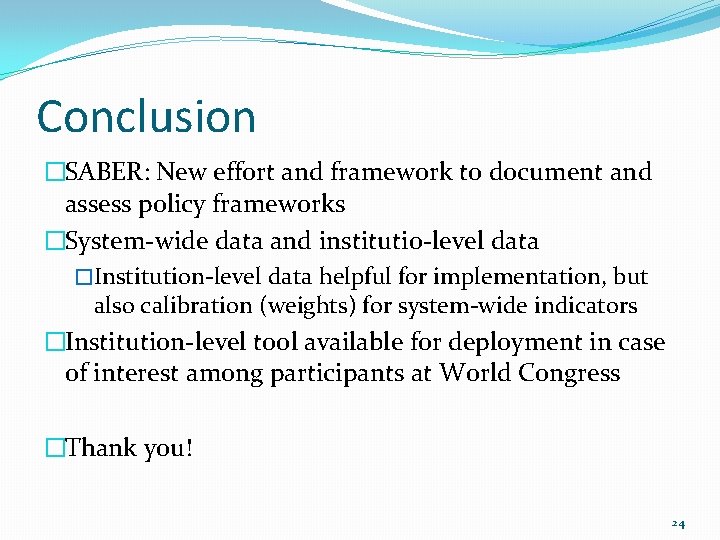 Conclusion

□SABER: New effort and framework to document and assess policy frameworks

□System-wide data and institutio-level data

□Institution-level data helpful for implementation, but also calibration (weights) for system-wide indicators

□Institution-level tool available for deployment in case of interest among participants at World Congress

□Thank you!

24